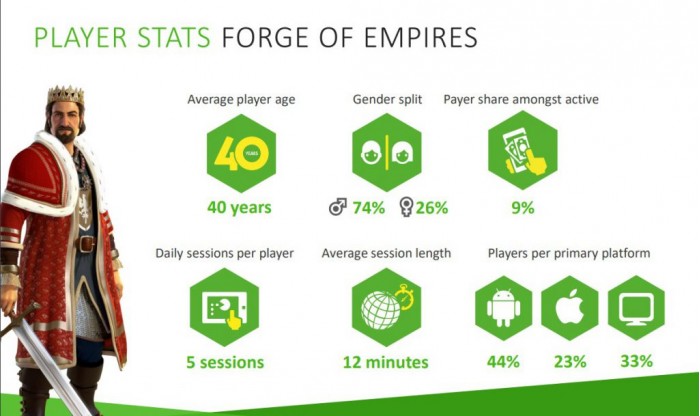 PLAYER STATS FORGE OF EMPIRES

Average player age

40 YEARS

40 years

Gender split

♂ 74% ♀ 26%

Payer share amongst active

9%

Daily sessions per player

5 sessions

Average session length

12 minutes

Players per primary platform

44%

23%

33%